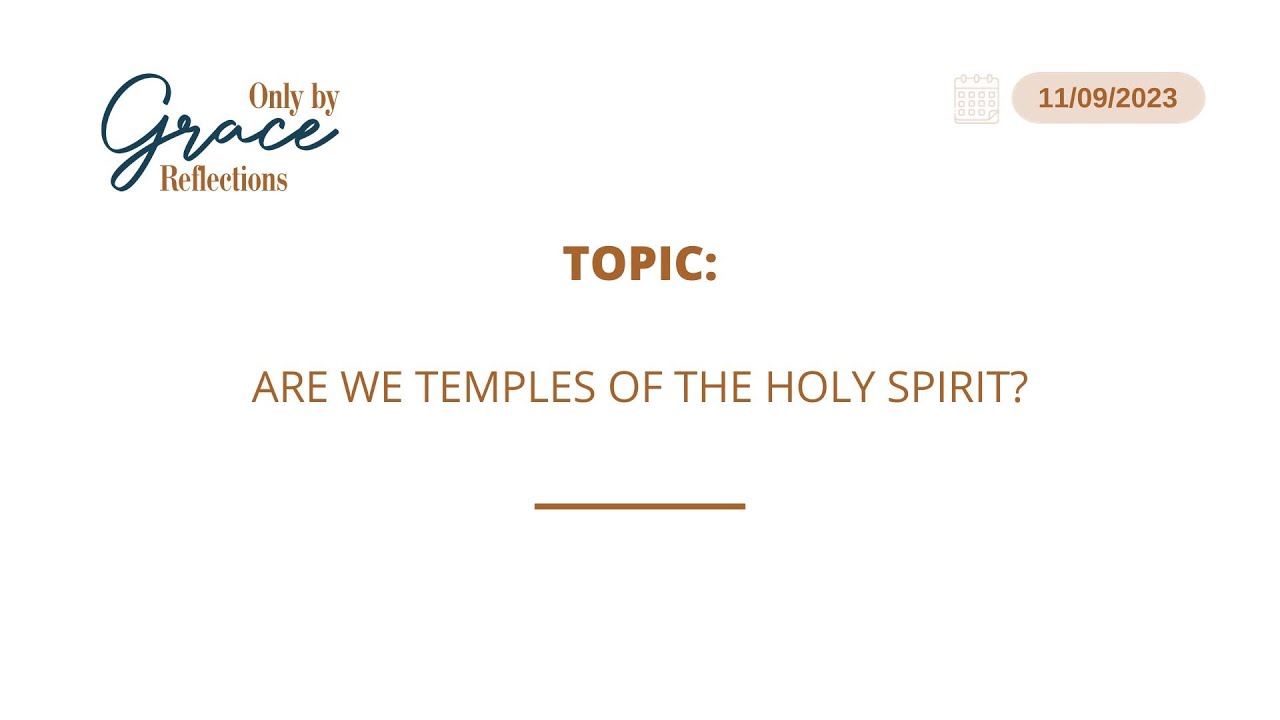 Only by
Grace
Reflections

11/09/2023

TOPIC:

ARE WE TEMPLES OF THE HOLY SPIRIT?